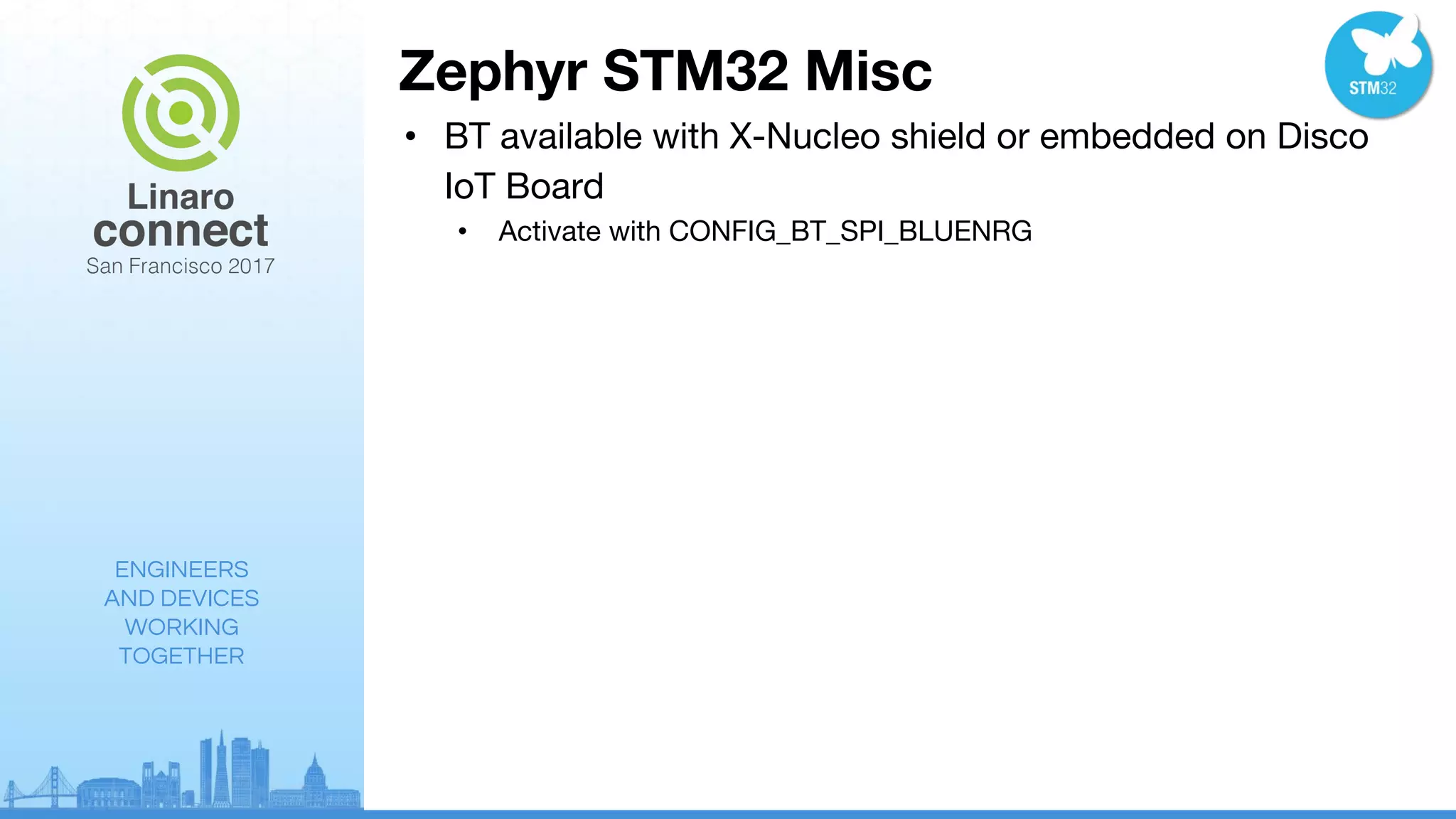 Linaro
connect
San Francisco 2017

ENGINEERS
AND DEVICES
WORKING
TOGETHER

Zephyr STM32 Misc

STM32

• BT available with X-Nucleo shield or embedded on Disco IoT Board
  • Activate with CONFIG_BT_SPI_BLUENRG